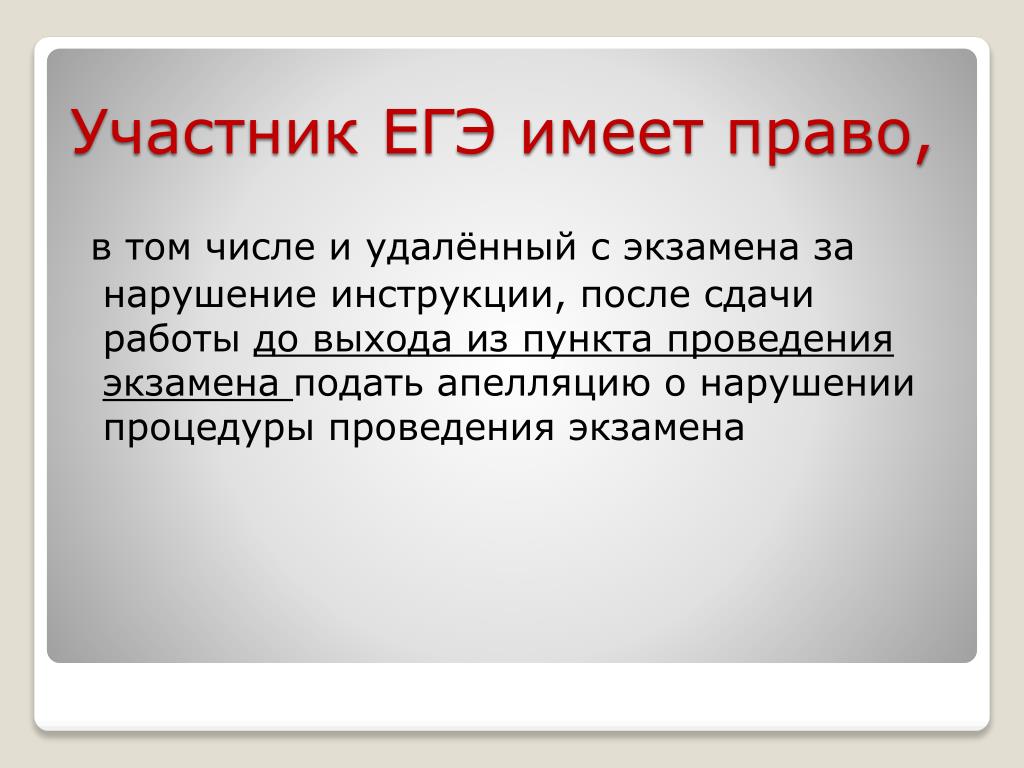 Участник ЕГЭ имеет право,

в том числе и удалённый с экзамена за нарушение инструкции, после сдачи работы до выхода из пункта проведения экзамена подать апелляцию о нарушении процедуры проведения экзамена